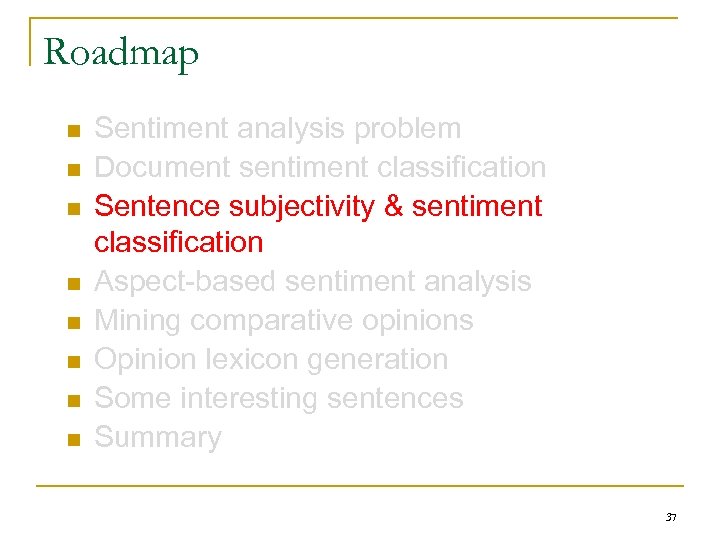 Roadmap

- Sentiment analysis problem
- Document sentiment classification
- Sentence subjectivity & sentiment classification
- Aspect-based sentiment analysis
- Mining comparative opinions
- Opinion lexicon generation
- Some interesting sentences
- Summary

37